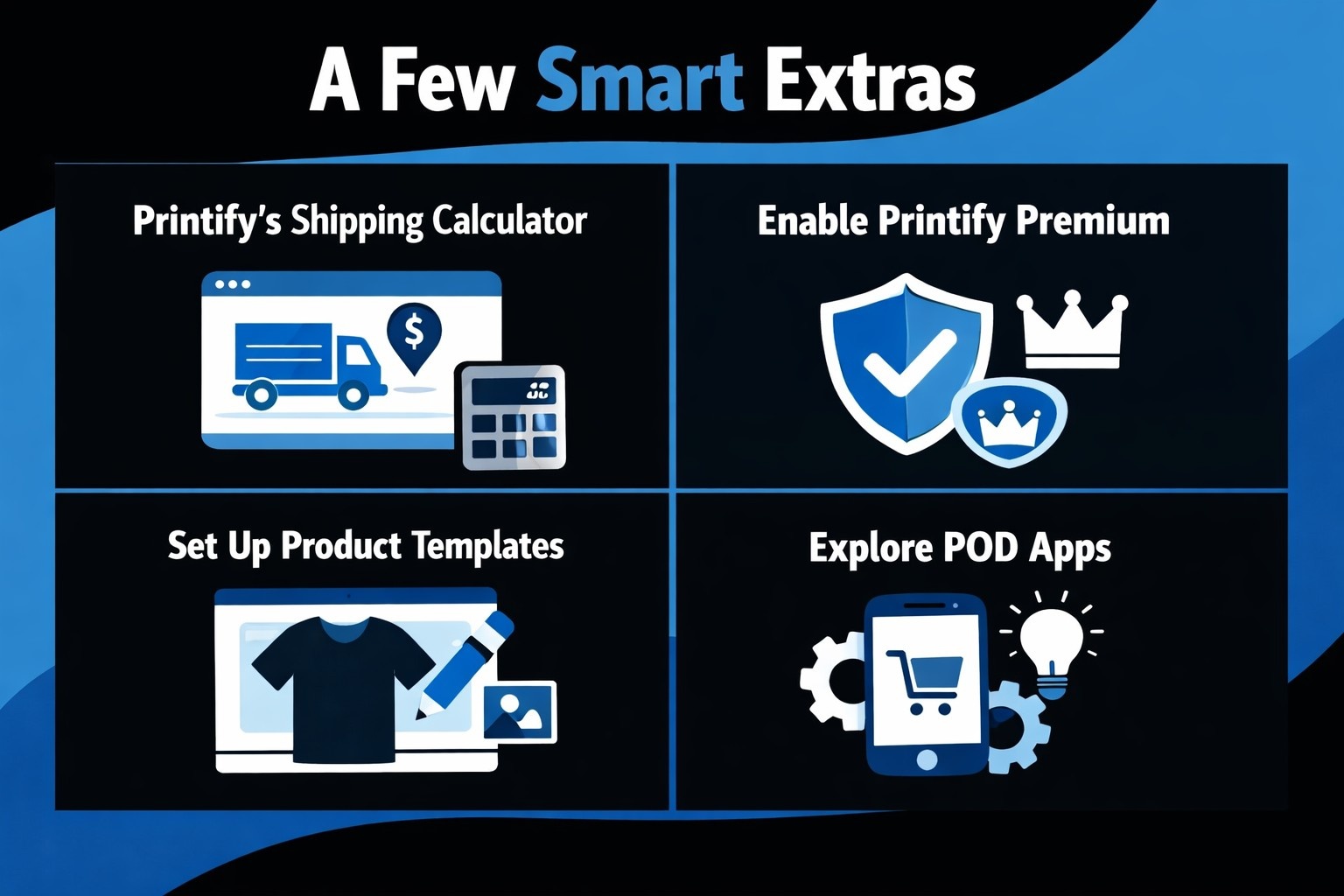 A Few Smart Extras

Printify's Shipping Calculator

$

Enable Printify Premium

Set Up Product Templates

Explore POD Apps